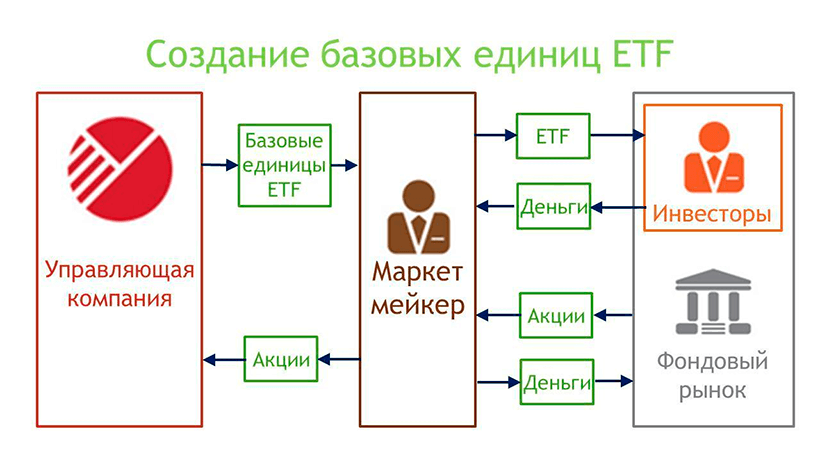 Создание базовых единиц ETF

Управляющая компания

Базовые единицы ETF

Акции

Маркет мейкер

ETF

Деньги

Акции

Деньги

Инвесторы

Фондовый рынок